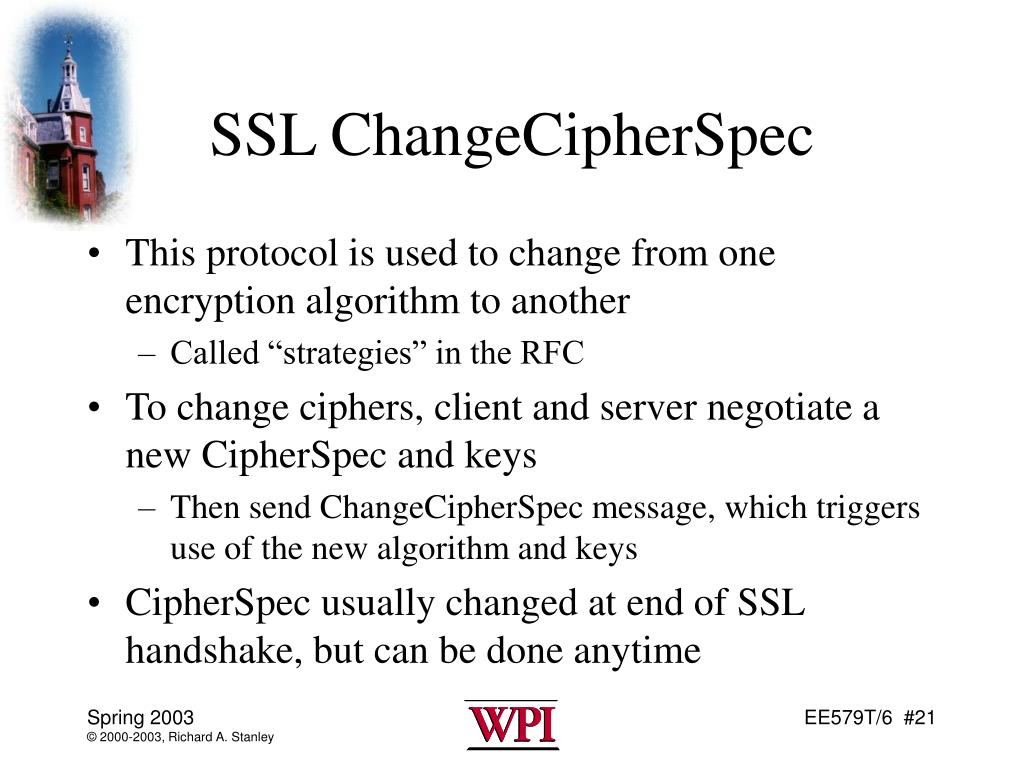 SSL ChangeCipherSpec

• This protocol is used to change from one encryption algorithm to another
– Called “strategies” in the RFC

• To change ciphers, client and server negotiate a new CipherSpec and keys
– Then send ChangeCipherSpec message, which triggers use of the new algorithm and keys

• CipherSpec usually changed at end of SSL handshake, but can be done anytime

Spring 2003
© 2000-2003, Richard A. Stanley

WPI

EE579T/6 #21